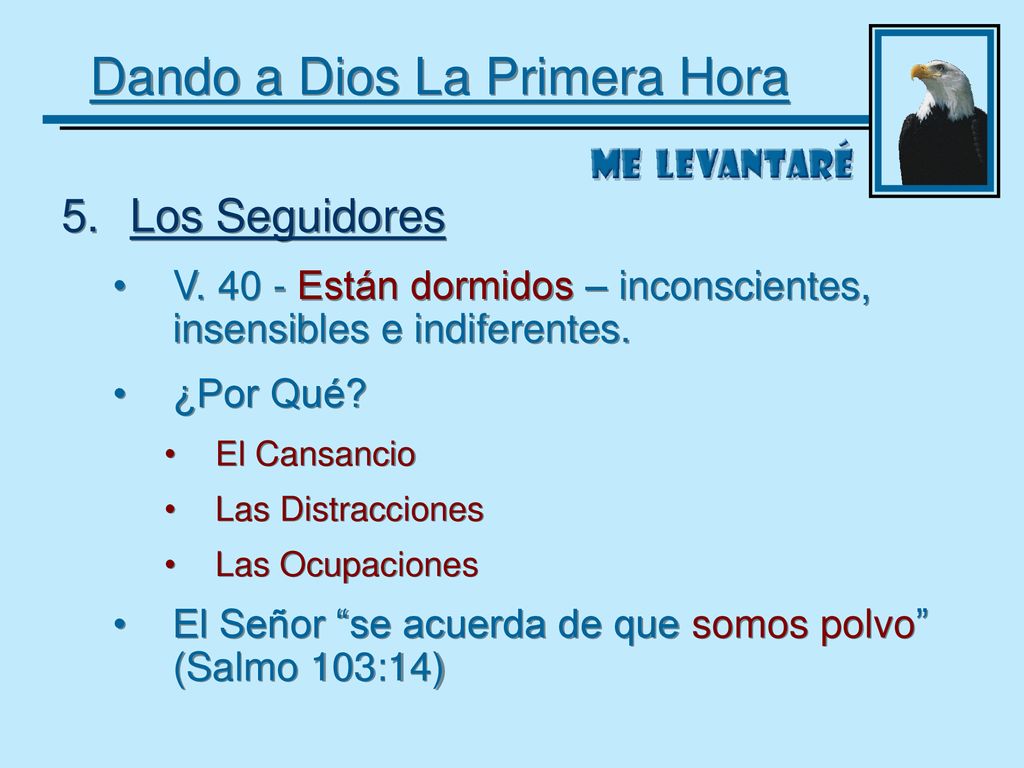 Dando a Dios La Primera Hora

ME LEVANTARÉ

5. Los Seguidores

• V. 40 - Están dormidos – inconscientes, insensibles e indiferentes.

• ¿Por Qué?

• El Cansancio

• Las Distracciones

• Las Ocupaciones

• El Señor “se acuerda de que somos polvo” (Salmo 103:14)